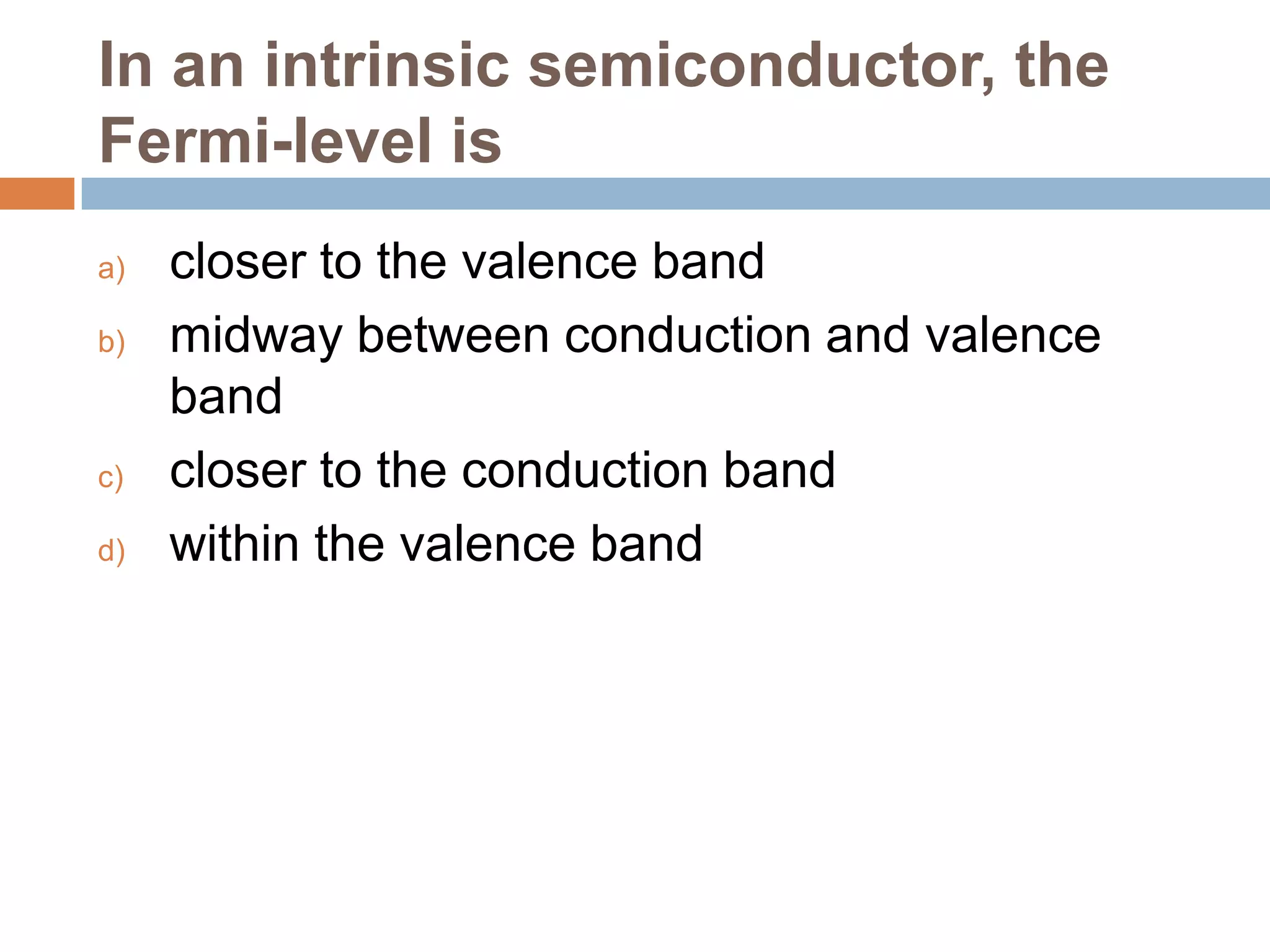 In an intrinsic semiconductor, the Fermi-level is

a) closer to the valence band
b) midway between conduction and valence band
c) closer to the conduction band
d) within the valence band